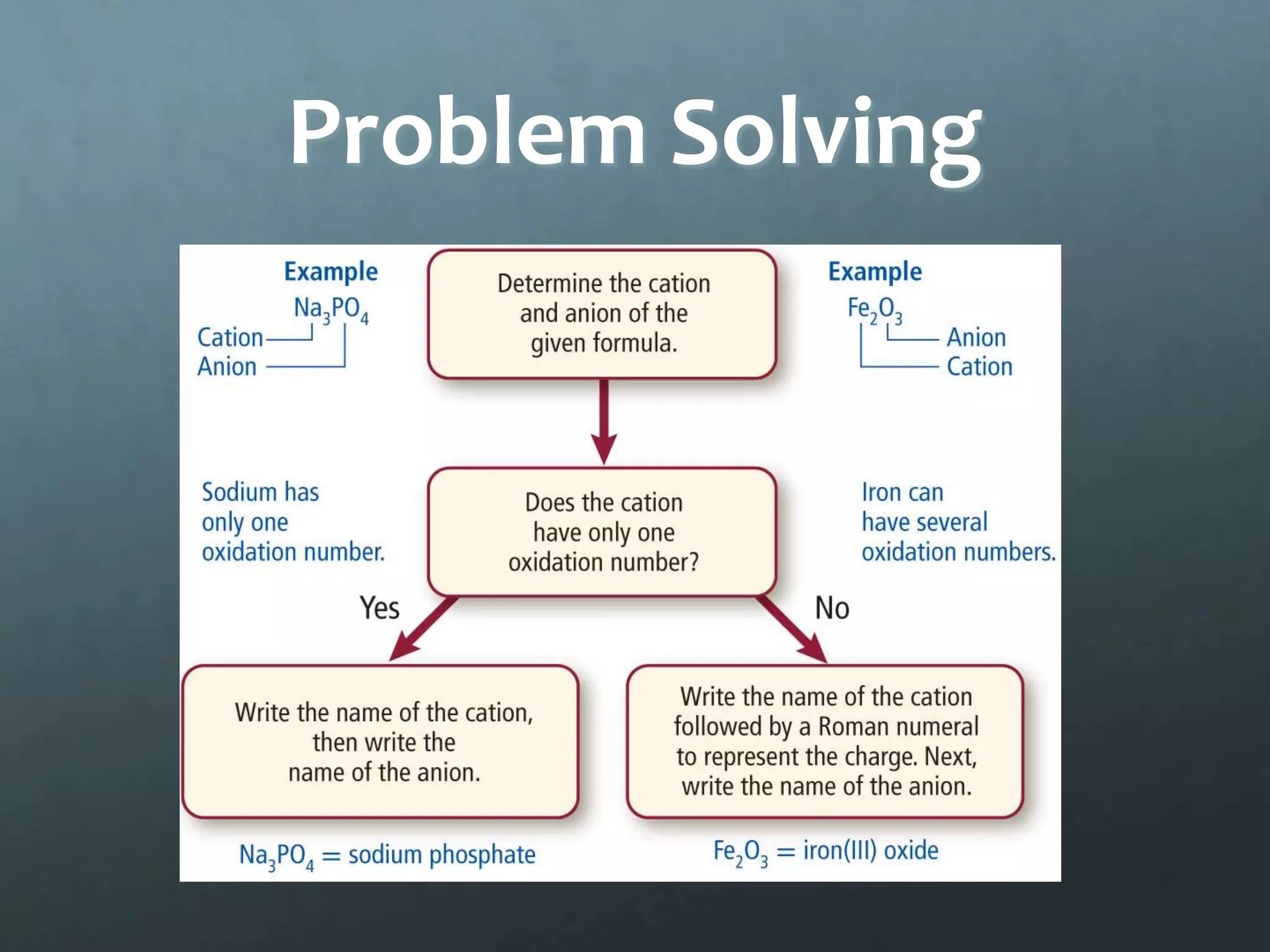 Problem Solving

Example
$Na_3PO_4$
Cation
Anion

Determine the cation and anion of the given formula.

Example
$Fe_2O_3$
Anion
Cation

Sodium has only one oxidation number.

Does the cation have only one oxidation number?

Iron can have several oxidation numbers.

Yes

No

Write the name of the cation, then write the name of the anion.

Write the name of the cation followed by a Roman numeral to represent the charge. Next, write the name of the anion.

$Na_3PO_4$ = sodium phosphate

$Fe_2O_3$ = iron(III) oxide